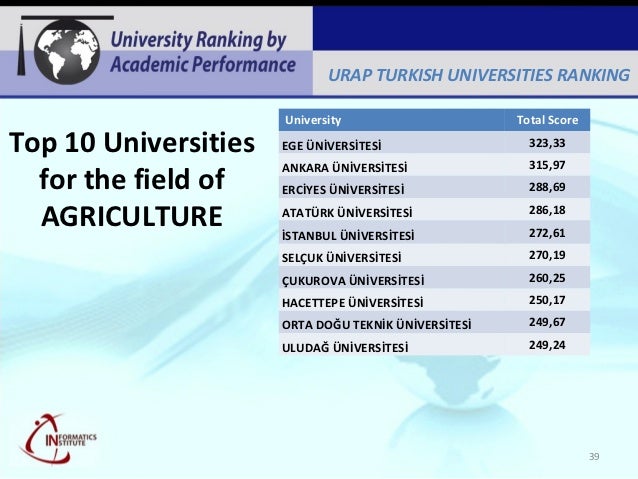 University Ranking by Academic Performance

URAP TURKISH UNIVERSITIES RANKING

Top 10 Universities for the field of AGRICULTURE

| University | Total Score |
|---|---|
| EGE ÜNİVERSİTESİ | 323,33 |
| ANKARA ÜNİVERSİTESİ | 315,97 |
| ERCİYES ÜNİVERSİTESİ | 288,69 |
| ATATÜRK ÜNİVERSİTESİ | 286,18 |
| İSTANBUL ÜNİVERSİTESİ | 272,61 |
| SELÇUK ÜNİVERSİTESİ | 270,19 |
| ÇUKUROVA ÜNİVERSİTESİ | 260,25 |
| HACETTEPE ÜNİVERSİTESİ | 250,17 |
| ORTA DOĞU TEKNİK ÜNİVERSİTESİ | 249,67 |
| ULUDAĞ ÜNİVERSİTESİ | 249,24 |

INFORMATICS INSTITUTE

39